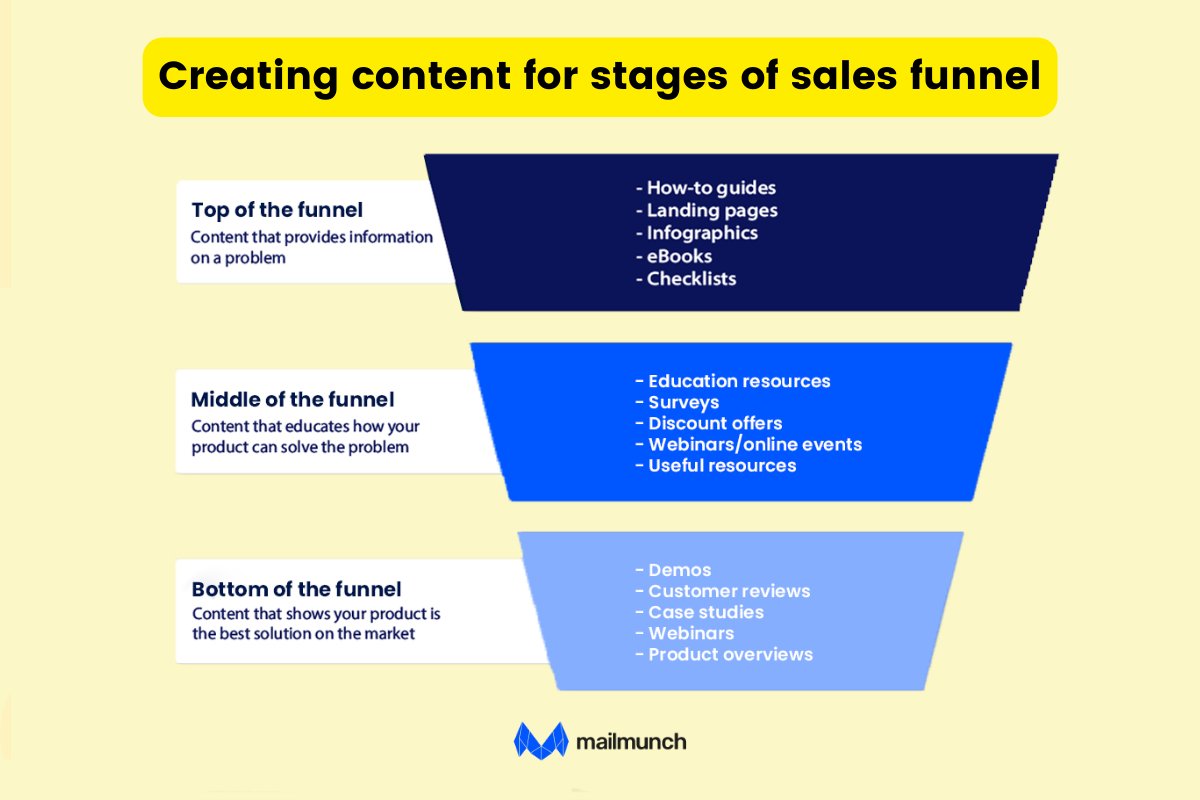 Creating content for stages of sales funnel

Top of the funnel
Content that provides information on a problem

- How-to guides
- Landing pages
- Infographics
- eBooks
- Checklists

Middle of the funnel
Content that educates how your product can solve the problem

- Education resources
- Surveys
- Discount offers
- Webinars/online events
- Useful resources

Bottom of the funnel
Content that shows your product is the best solution on the market

- Demos
- Customer reviews
- Case studies
- Webinars
- Product overviews

mailmunch